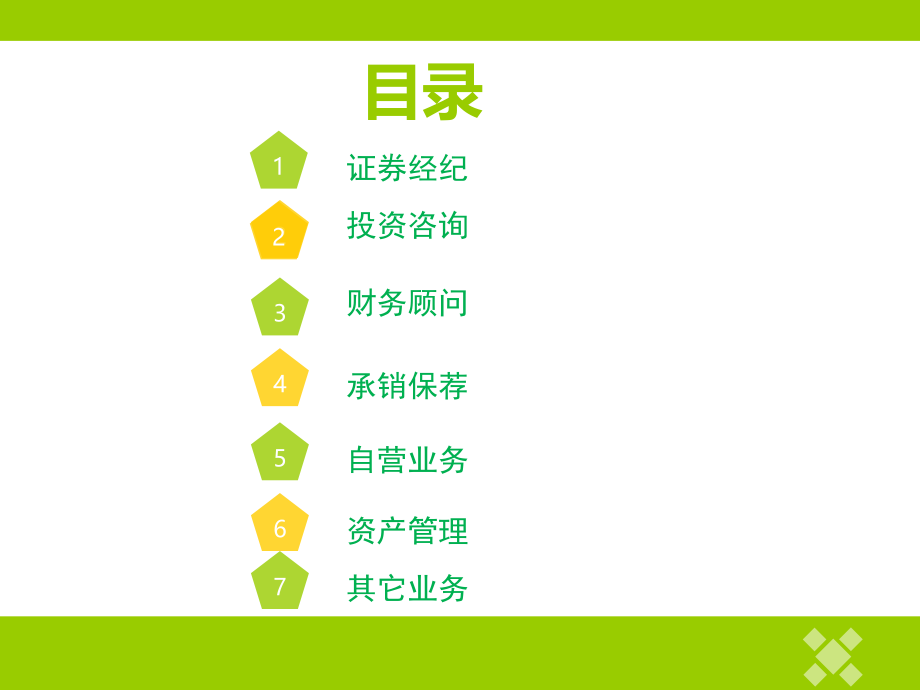 目录

1 证券经纪

2 投资咨询

3 财务顾问

4 承销保荐

5 自营业务

6 资产管理

7 其它业务